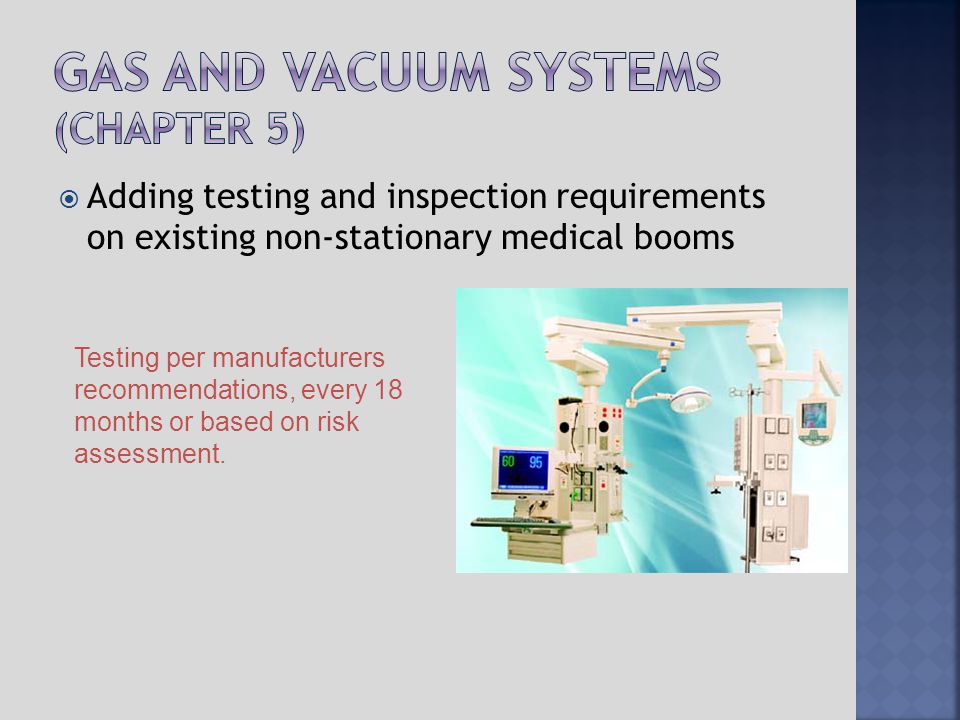 GAS AND VACUUM SYSTEMS (CHAPTER 5)

Adding testing and inspection requirements on existing non-stationary medical booms

Testing per manufacturers recommendations, every 18 months or based on risk assessment.

60 95